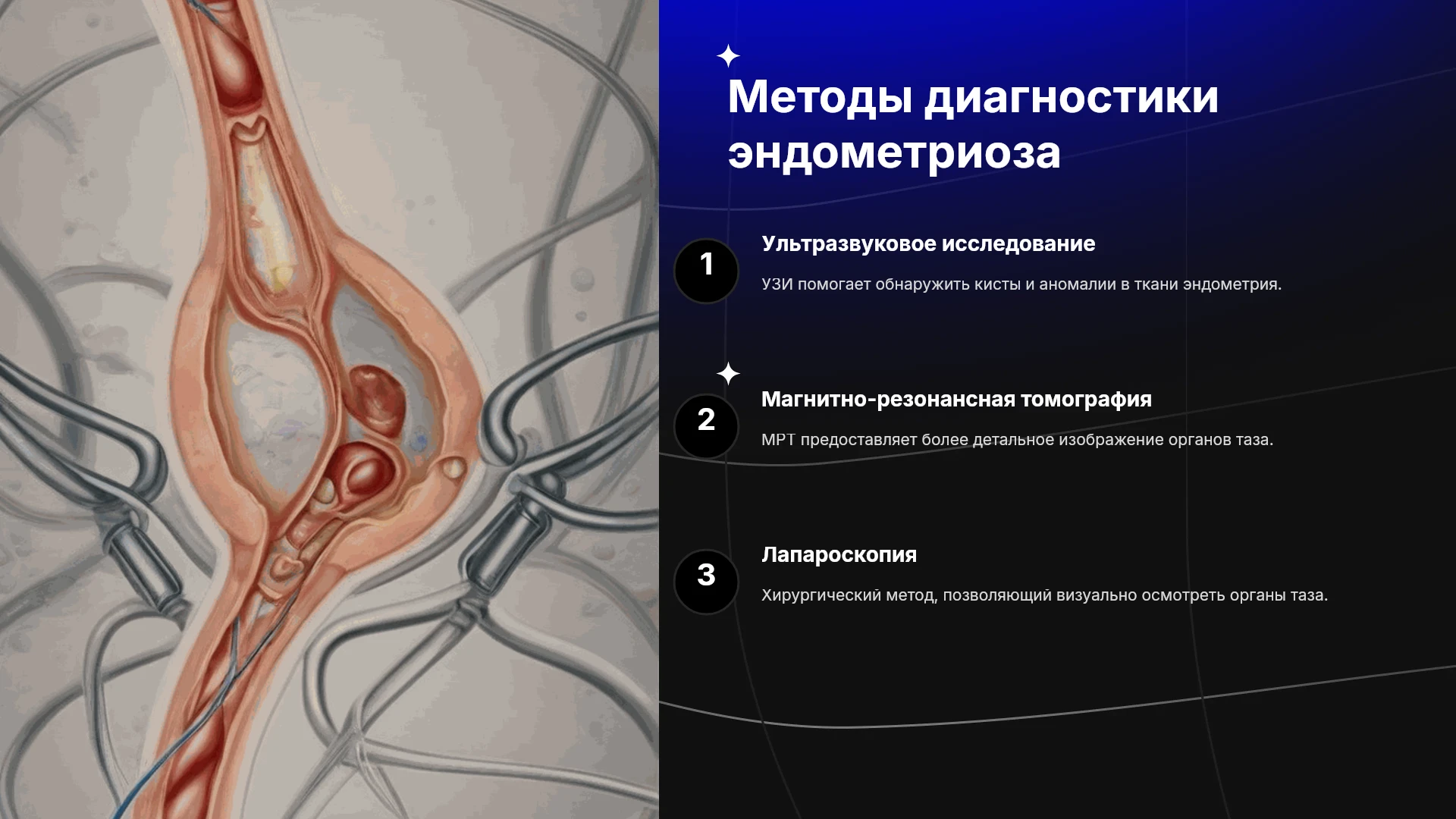 Методы диагностики эндометриоза

1

Ультразвуковое исследование

УЗИ помогает обнаружить кисты и аномалии в ткани эндометрия.

2

Магнитно-резонансная томография

МРТ предоставляет более детальное изображение органов таза.

3

Лапароскопия

Хирургический метод, позволяющий визуально осмотреть органы таза.